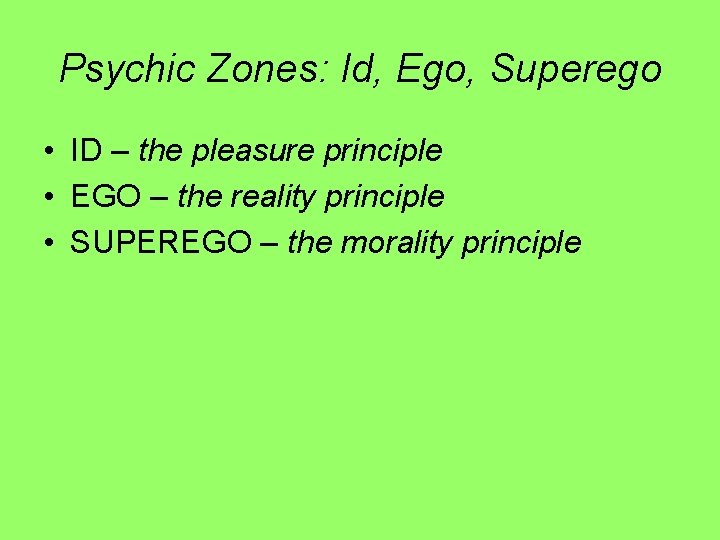 Psychic Zones: Id, Ego, Superego

• ID – the pleasure principle
• EGO – the reality principle
• SUPEREGO – the morality principle